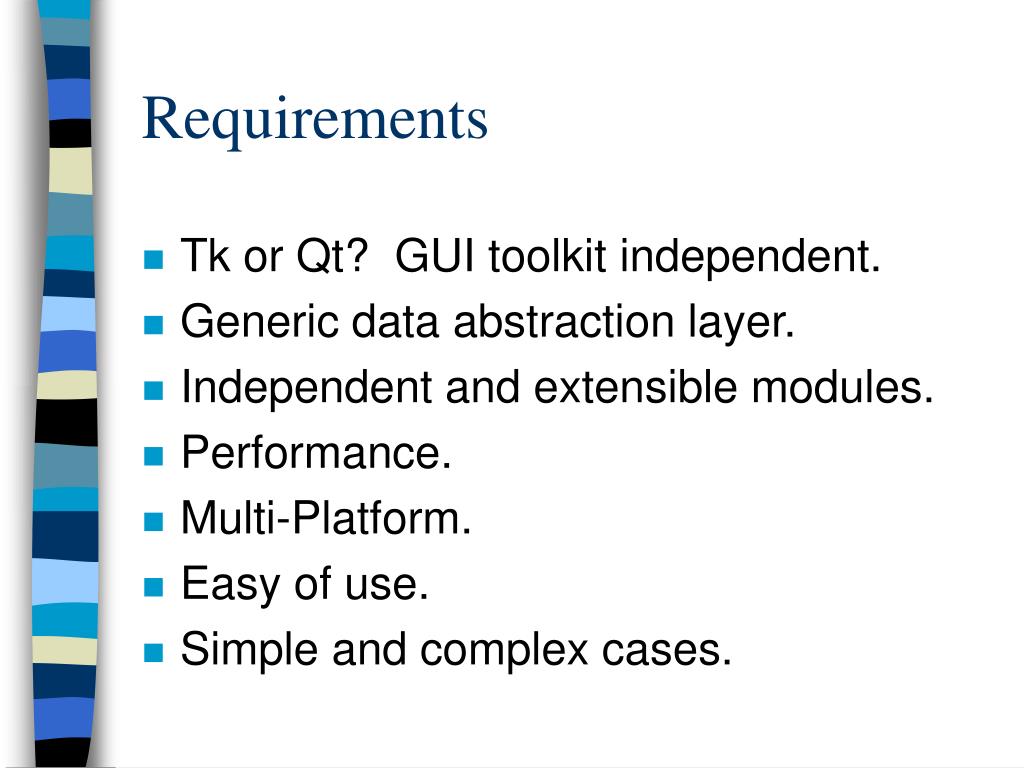 Requirements

- Tk or Qt?  GUI toolkit independent.
- Generic data abstraction layer.
- Independent and extensible modules.
- Performance.
- Multi-Platform.
- Easy of use.
- Simple and complex cases.